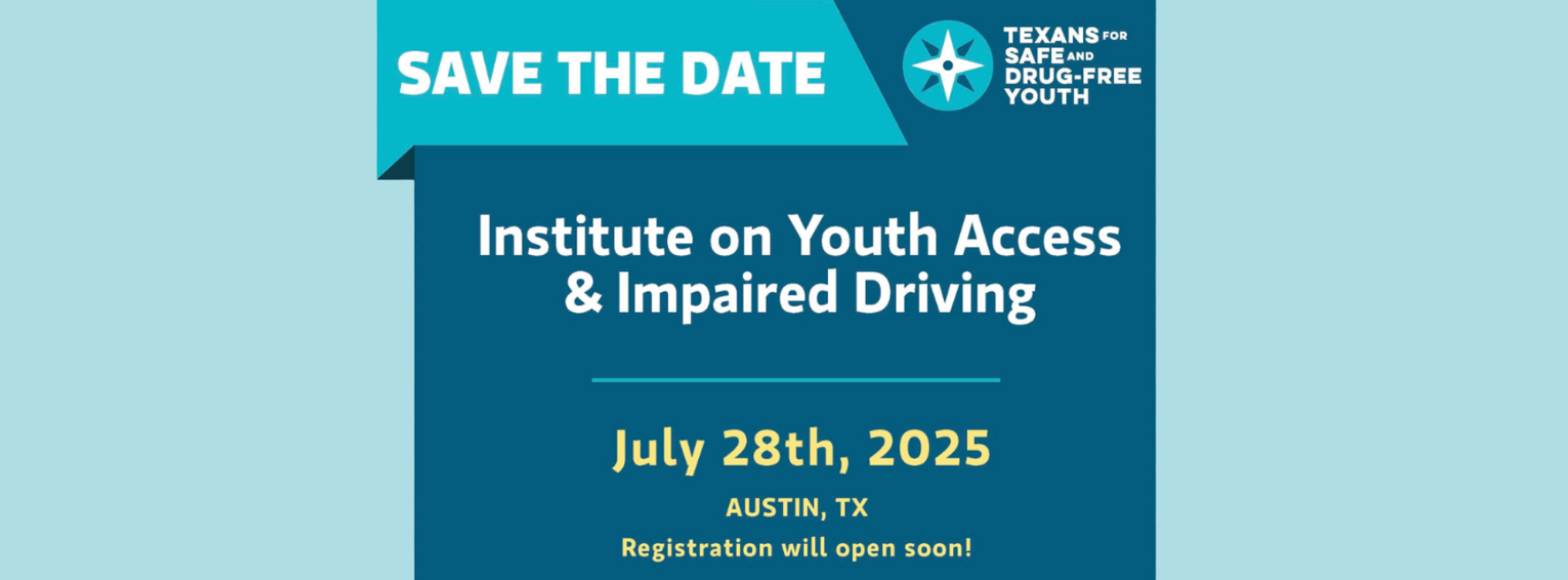 SAVE THE DATE

TEXANS FOR SAFE AND DRUG-FREE YOUTH

Institute on Youth Access & Impaired Driving

July 28th, 2025

AUSTIN, TX

Registration will open soon!